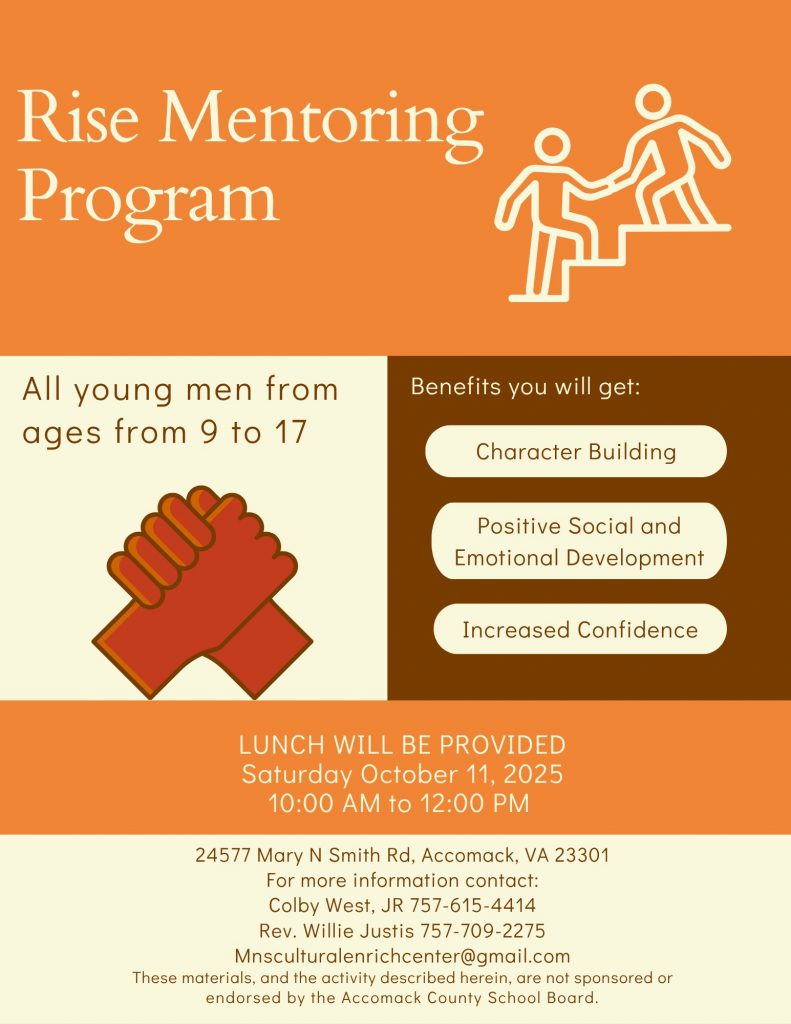 Rise Mentoring Program

All young men from ages from 9 to 17

Benefits you will get:

Character Building

Positive Social and Emotional Development

Increased Confidence

LUNCH WILL BE PROVIDED
Saturday October 11, 2025
10:00 AM to 12:00 PM

24577 Mary N Smith Rd, Accomack, VA 23301
For more information contact:
Colby West, JR 757-615-4414
Rev. Willie Justis 757-709-2275
Mnsculturalenrichcenter@gmail.com
These materials, and the activity described herein, are not sponsored or endorsed by the Accomack County School Board.